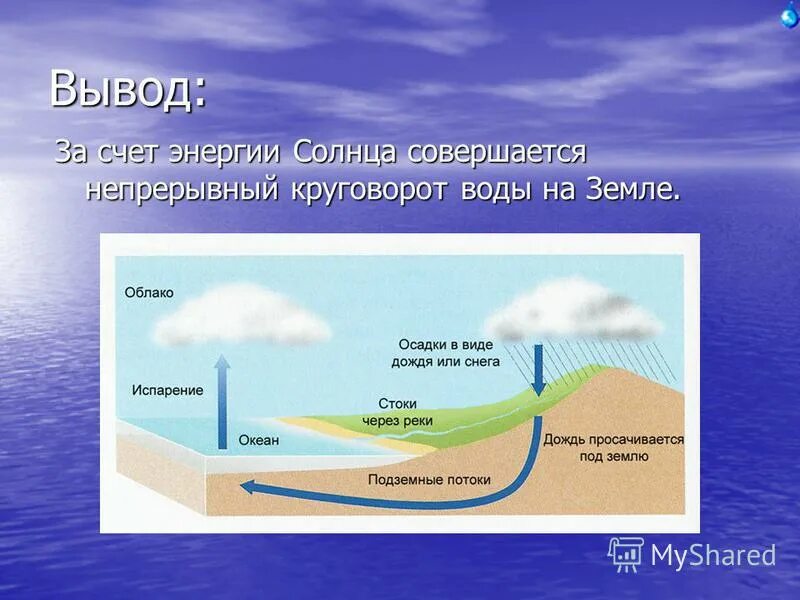 Вывод:

За счет энергии Солнца совершается непрерывный круговорот воды на Земле.

Облако

Испарение

Океан

Осадки в виде дождя или снега

Стоки через реки

Дождь просачивается под землю

Подземные потоки

MyShared